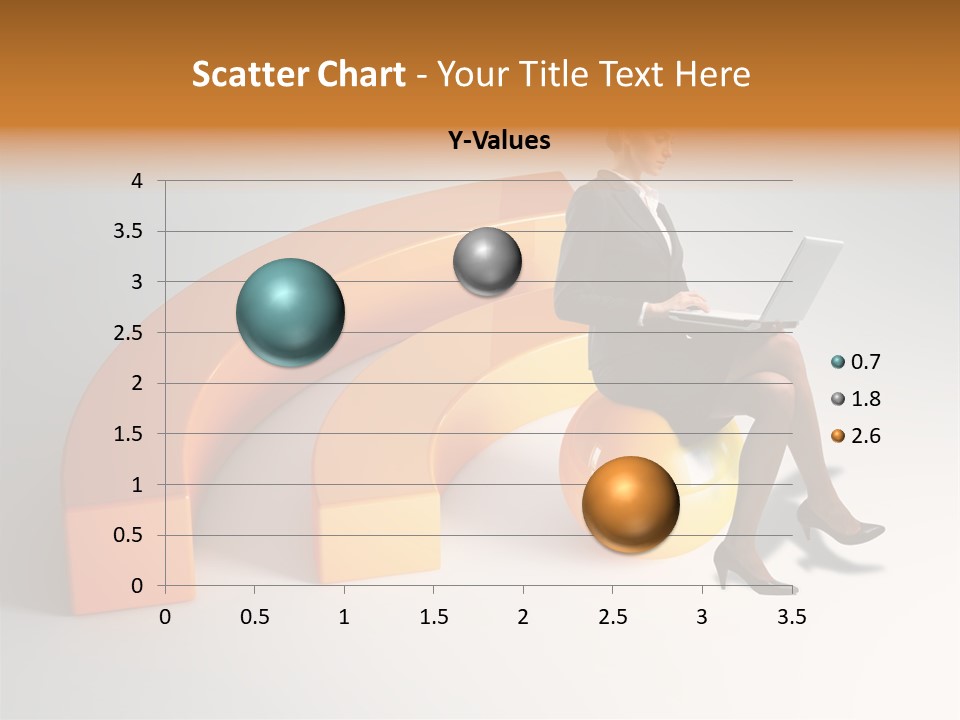 Scatter Chart - Your Title Text Here

Y-Values

4
3.5
3
2.5
2
1.5
1
0.5
0

0
0.5
1
1.5
2
2.5
3
3.5

0.7
1.8
2.6